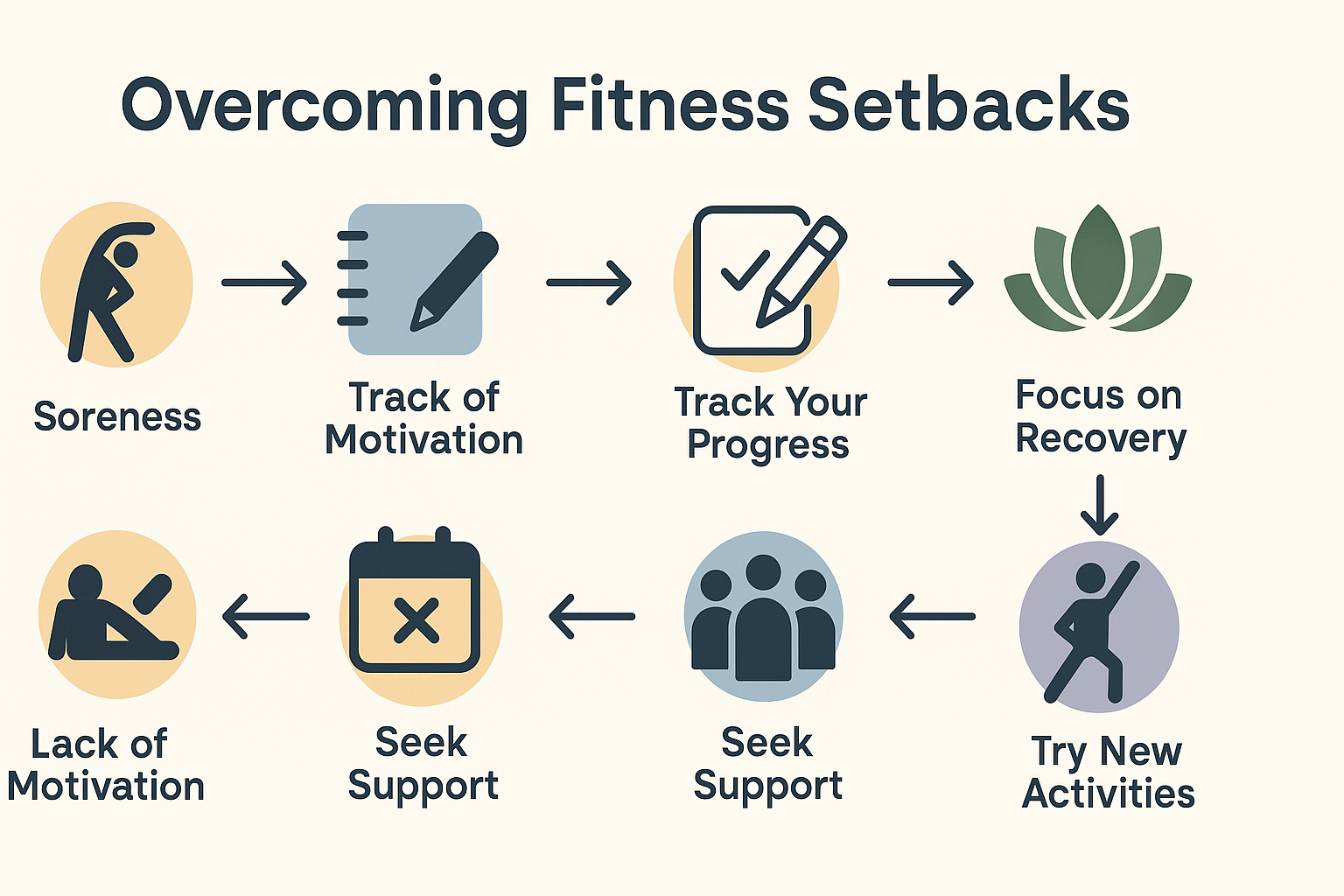 Overcoming Fitness Setbacks

Soreness

Track of Motivation

Track Your Progress

Focus on Recovery

Try New Activities

Seek Support

Seek Support

Lack of Motivation